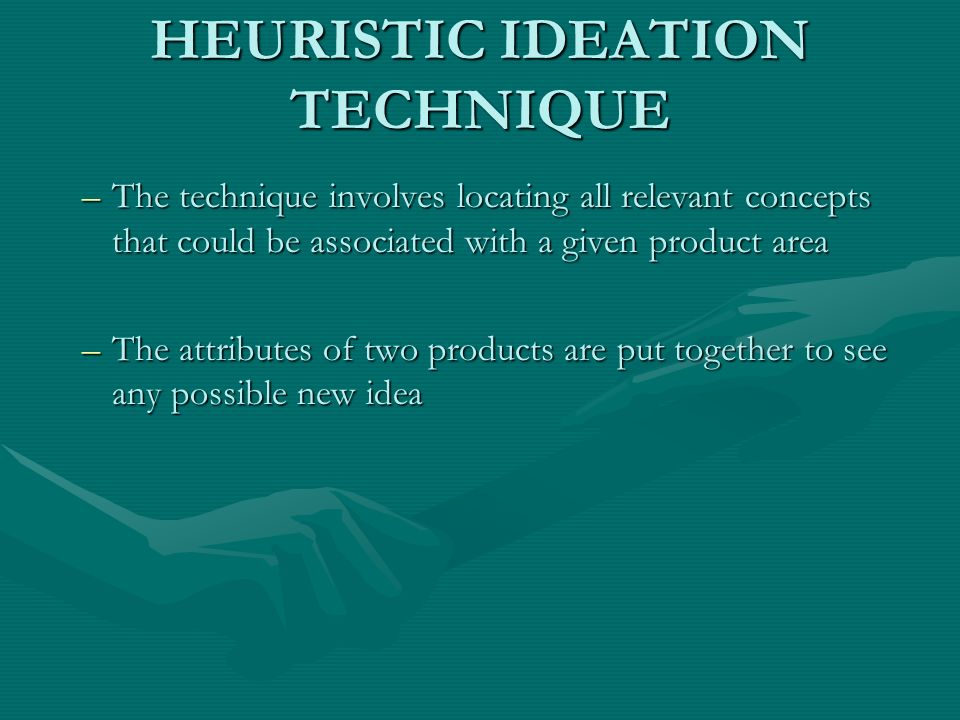 HEURISTIC IDEATION TECHNIQUE

– The technique involves locating all relevant concepts that could be associated with a given product area

– The attributes of two products are put together to see any possible new idea